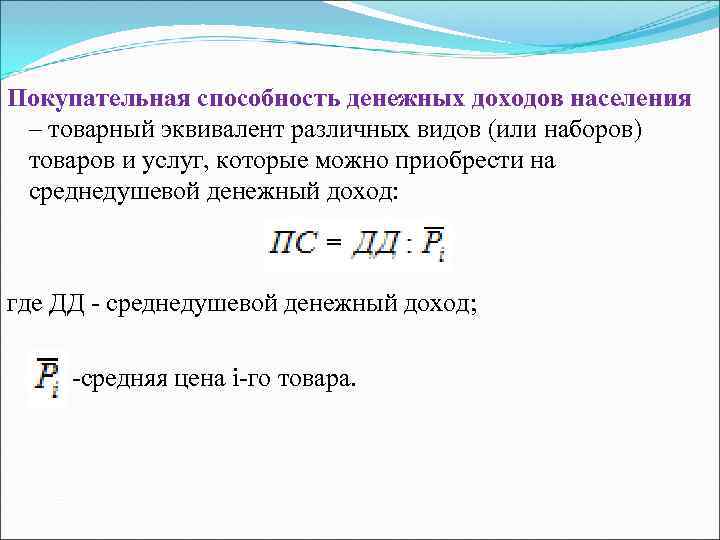 Покупательная способность денежных доходов населения – товарный эквивалент различных видов (или наборов) товаров и услуг, которые можно приобрести на среднедушевой денежный доход:

$ПС = ДД : \overline{P}_i$

где ДД - среднедушевой денежный доход;

$\overline{P}_i$ -средняя цена i-го товара.